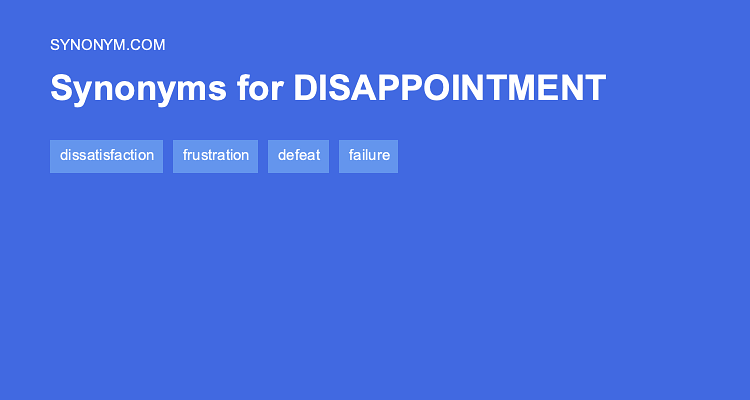 SYNONYM.COM

Synonyms for DISAPPOINTMENT

dissatisfaction frustration defeat failure